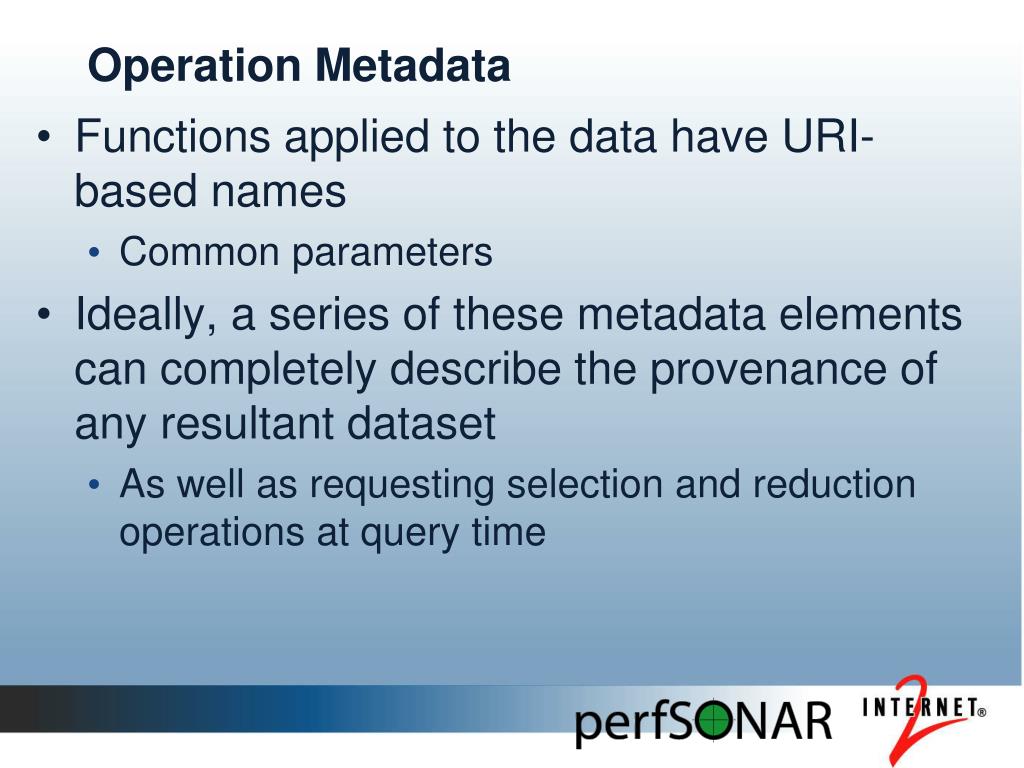 Operation Metadata

• Functions applied to the data have URI-based names
  • Common parameters
• Ideally, a series of these metadata elements can completely describe the provenance of any resultant dataset
  • As well as requesting selection and reduction operations at query time

perfSONAR INTERNET® 2